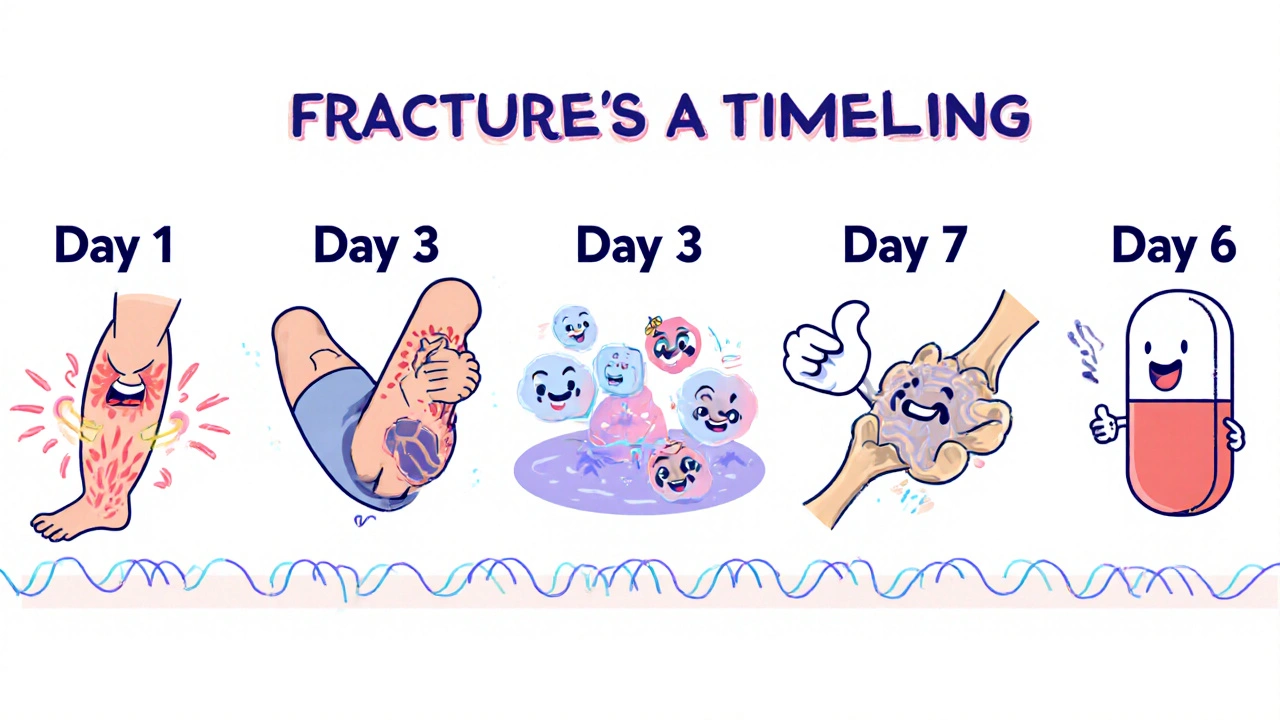 FRACTURE'S A TIMELING

Day 1

Day 3

Day 3

Day 7

Day 6